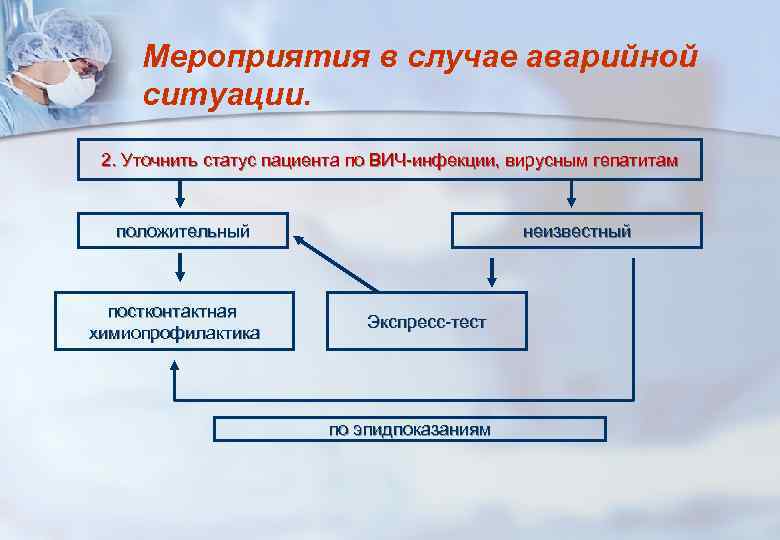 Мероприятия в случае аварийной ситуации.

2. Уточнить статус пациента по ВИЧ-инфекции, вирусным гепатитам

положительный

неизвестный

постконтактная химиопрофилактика

Экспресс-тест

по эпидпоказаниям